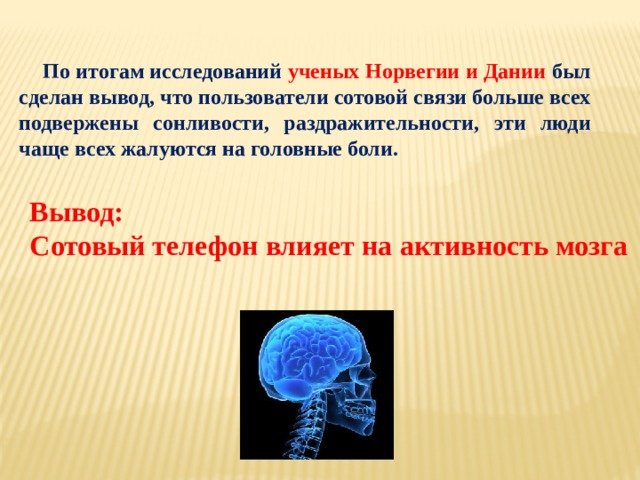 По итогам исследований ученых Норвегии и Дании был сделан вывод, что пользователи сотовой связи больше всех подвержены сонливости, раздражительности, эти люди чаще всех жалуются на головные боли.

Вывод:
Сотовый телефон влияет на активность мозга